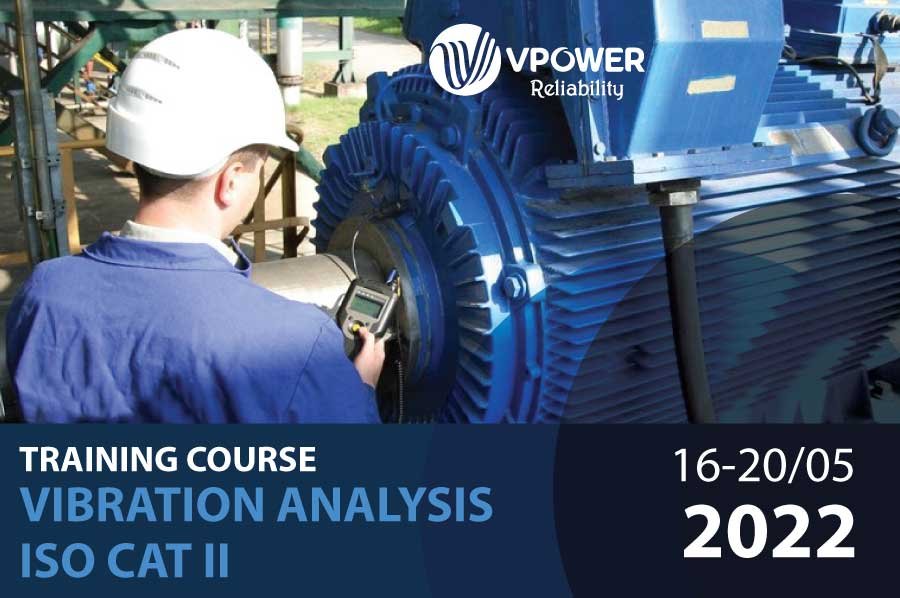 VPOWER
Reliability

TRAINING COURSE
VIBRATION ANALYSIS
ISO CAT II

16-20/05
2022